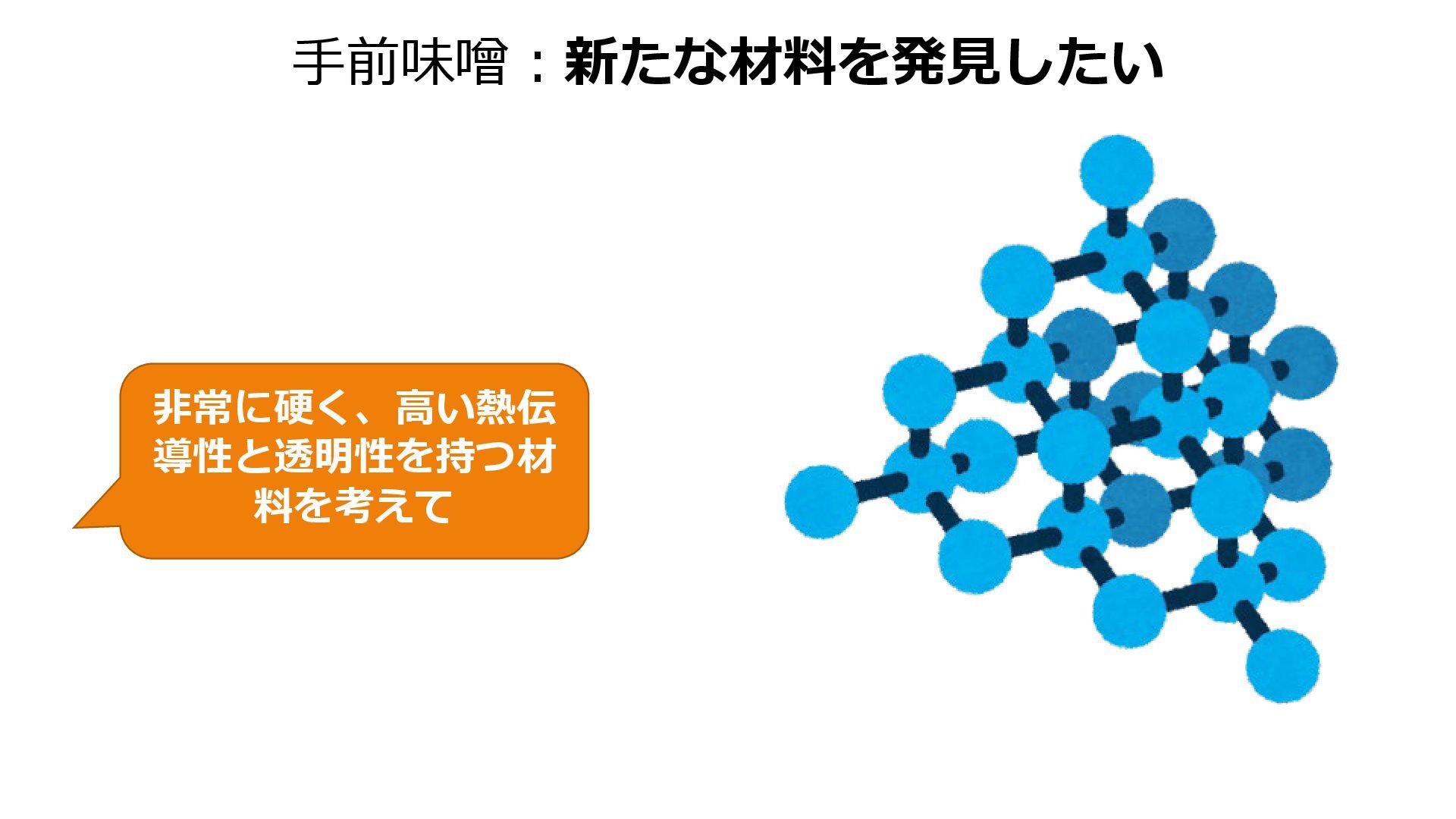 手前味噌：新たな材料を発見したい

非常に硬く、高い熱伝導性と透明性を持つ材料を考えて